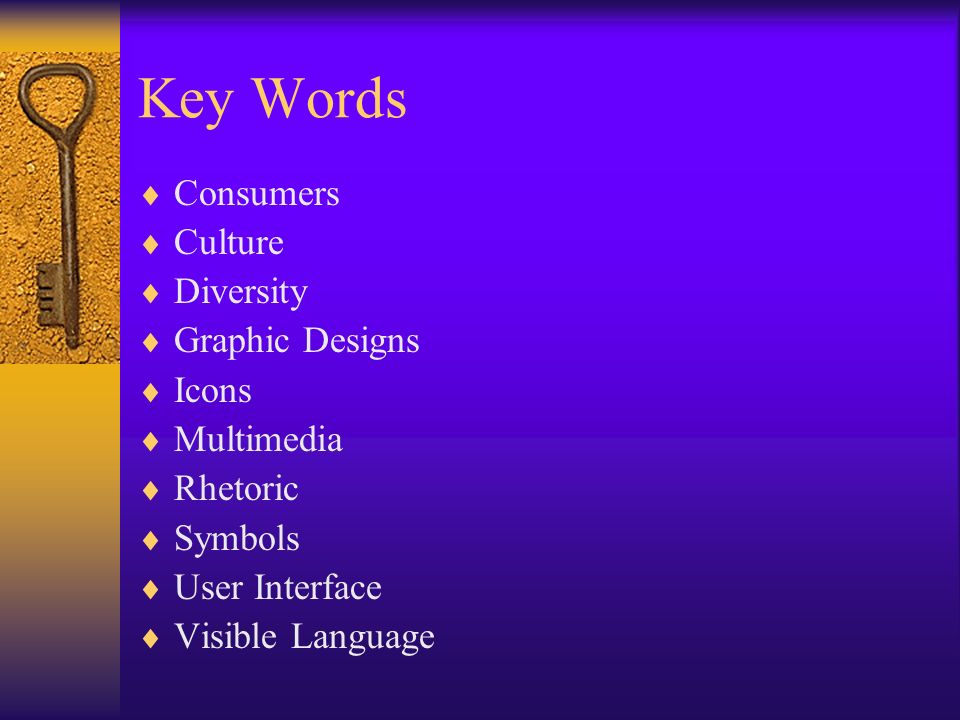 Key Words

♦ Consumers
♦ Culture
♦ Diversity
♦ Graphic Designs
♦ Icons
♦ Multimedia
♦ Rhetoric
♦ Symbols
♦ User Interface
♦ Visible Language